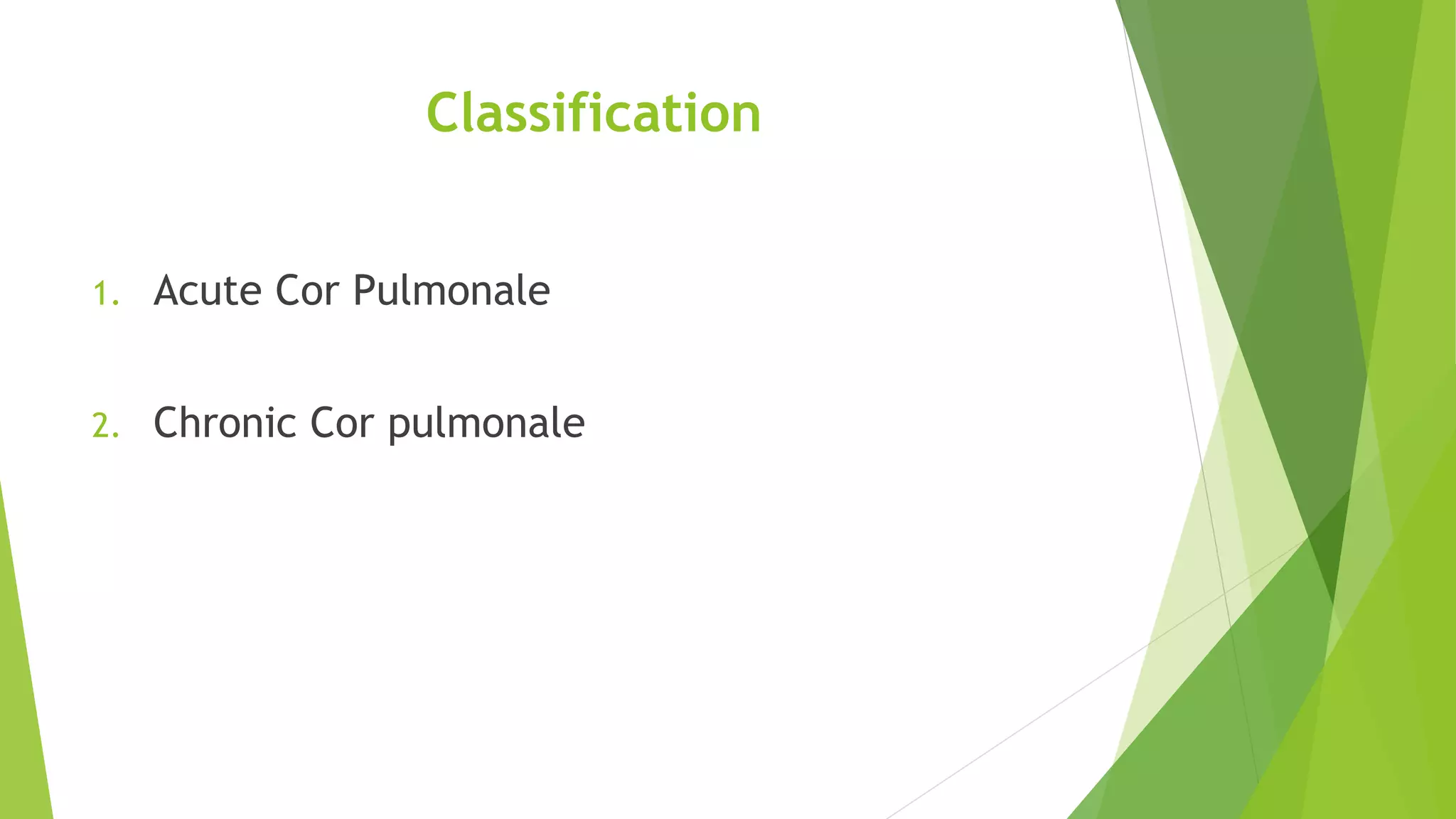 Classification

1. Acute Cor Pulmonale

2. Chronic Cor pulmonale